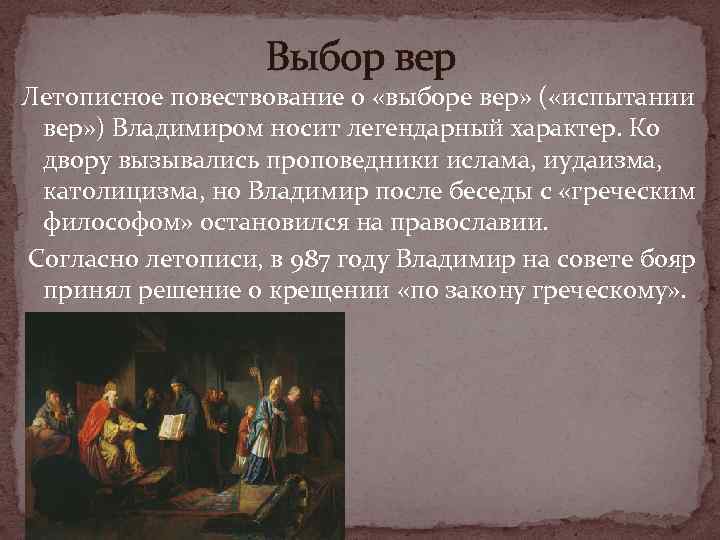 Выбор вер

Летописное повествование о «выборе вер» («испытании вер») Владимиром носит легендарный характер. Ко двору вызывались проповедники ислама, иудаизма, католицизма, но Владимир после беседы с «греческим философом» остановился на православии.

Согласно летописи, в 987 году Владимир на совете бояр принял решение о крещении «по закону греческому».